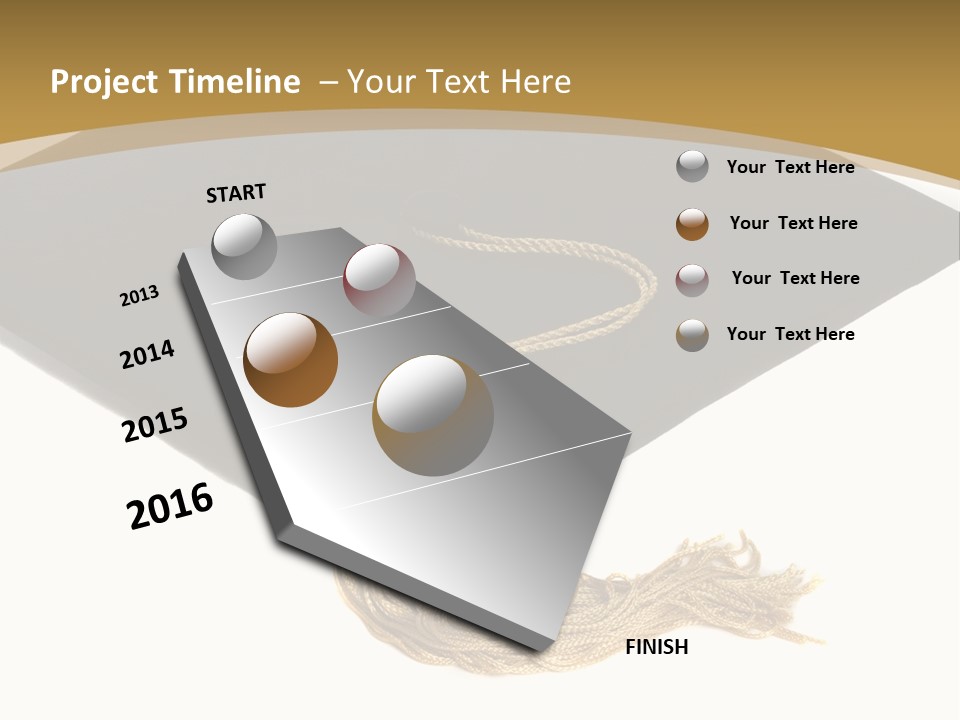 Project Timeline – Your Text Here

START

2013

2014

2015

2016

FINISH

Your Text Here

Your Text Here

Your Text Here

Your Text Here